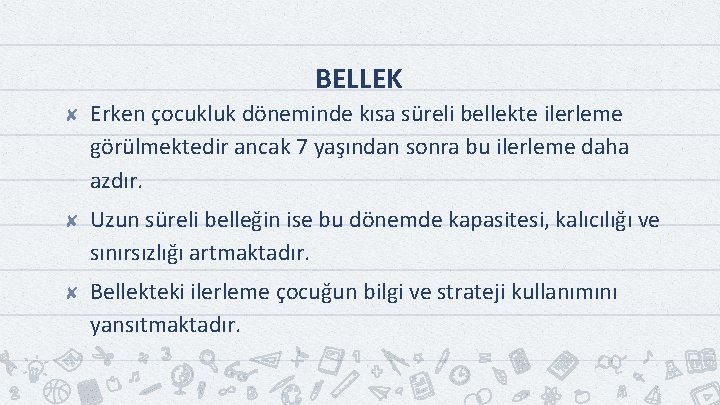 BELLEK

✘ Erken çocukluk döneminde kısa süreli bellekte ilerleme görülmektedir ancak 7 yaşından sonra bu ilerleme daha azdır.

✘ Uzun süreli belleğin ise bu dönemde kapasitesi, kalıcılığı ve sınırsızlığı artmaktadır.

✘ Bellekteki ilerleme çocuğun bilgi ve strateji kullanımını yansıtmaktadır.